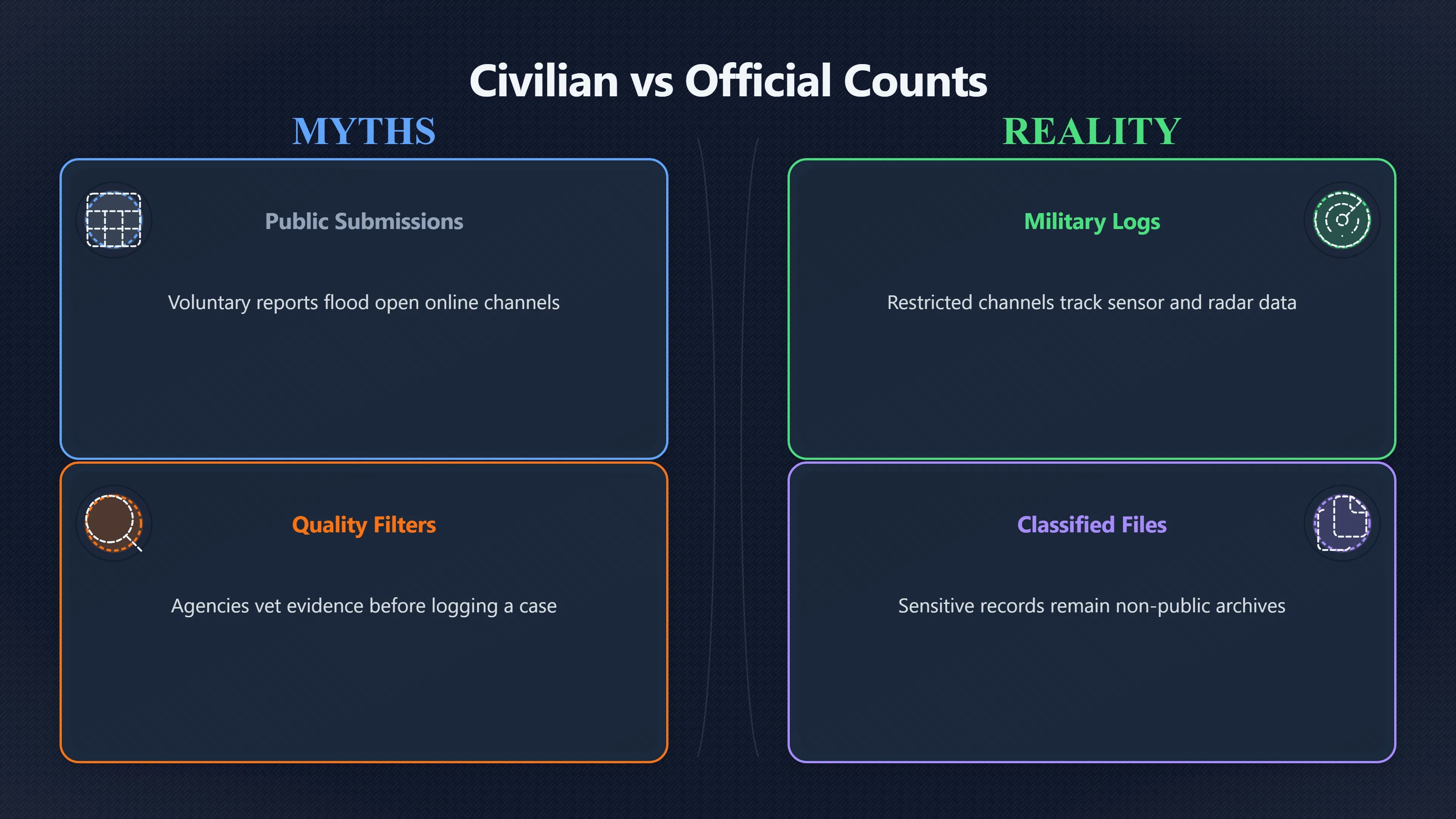 Civilian vs Official Counts

MYTHS

Public Submissions

Voluntary reports flood open online channels

Quality Filters

Agencies vet evidence before logging a case

REALITY

Military Logs

Restricted channels track sensor and radar data

Classified Files

Sensitive records remain non-public archives